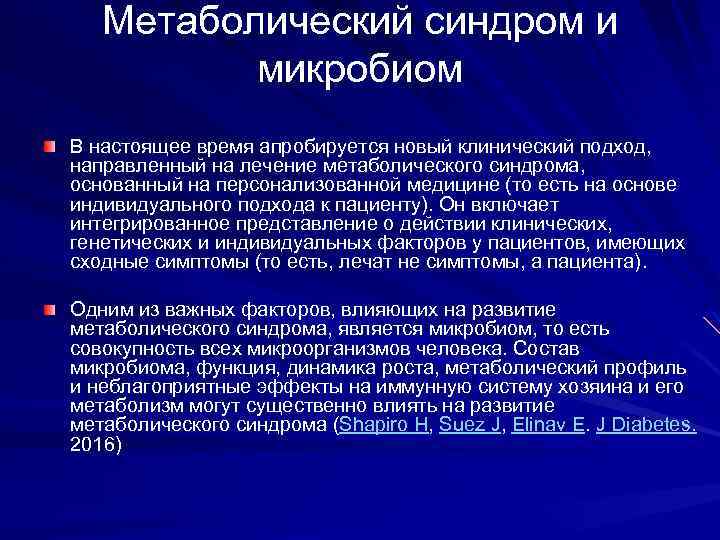 Метаболический синдром и микробиом

В настоящее время апробируется новый клинический подход, направленный на лечение метаболического синдрома, основанный на персонализованной медицине (то есть на основе индивидуального подхода к пациенту). Он включает интегрированное представление о действии клинических, генетических и индивидуальных факторов у пациентов, имеющих сходные симптомы (то есть, лечат не симптомы, а пациента).

Одним из важных факторов, влияющих на развитие метаболического синдрома, является микробиом, то есть совокупность всех микроорганизмов человека. Состав микробиома, функция, динамика роста, метаболический профиль и неблагоприятные эффекты на иммунную систему хозяина и его метаболизм могут существенно влиять на развитие метаболического синдрома (Shapiro H, Suez J, Elinav E. J Diabetes. 2016)